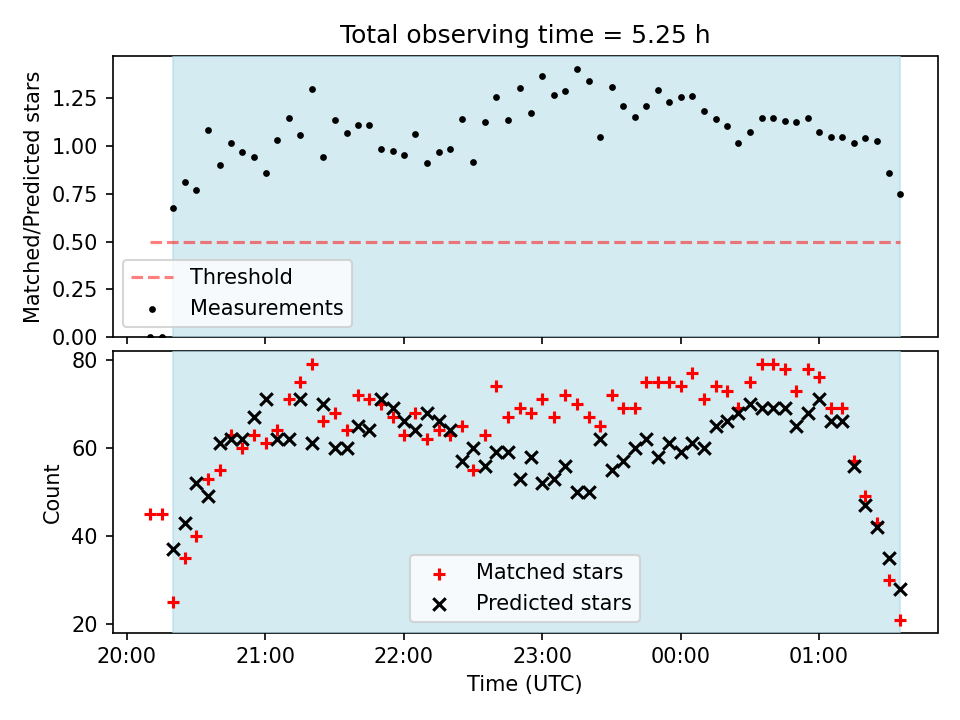 Total observing time = 5.25 h

Matched/Predicted stars

1.25
1.00
0.75
0.50
0.25
0.00

Threshold
Measurements

Count

80
60
40
20

Matched stars
Predicted stars

20:00
21:00
22:00
23:00
00:00
01:00

Time (UTC)